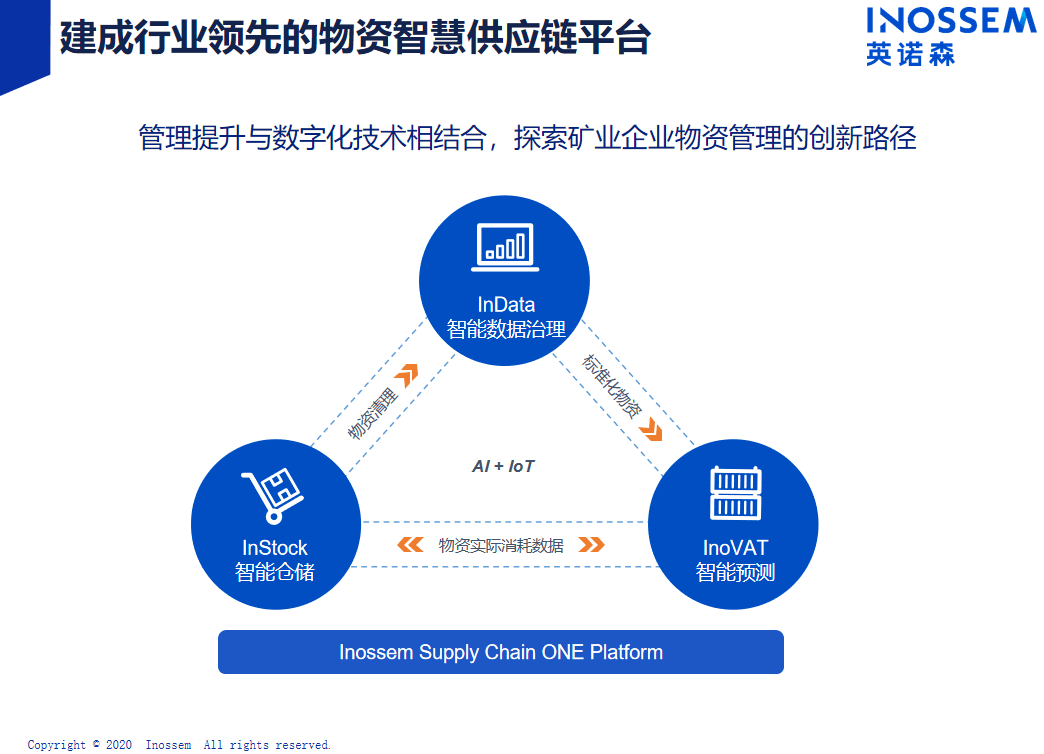 建成行业领先的物资智慧供应链平台

INOSSEM
英诺森

管理提升与数字化技术相结合，探索矿业企业物资管理的创新路径

InData
智能数据治理

物资清理

标准化物资

AI + IoT

InStock
智能仓储

物资实际消耗数据

InoVAT
智能预测

Inossem Supply Chain ONE Platform

Copyright © 2020 Inossem All rights reserved.